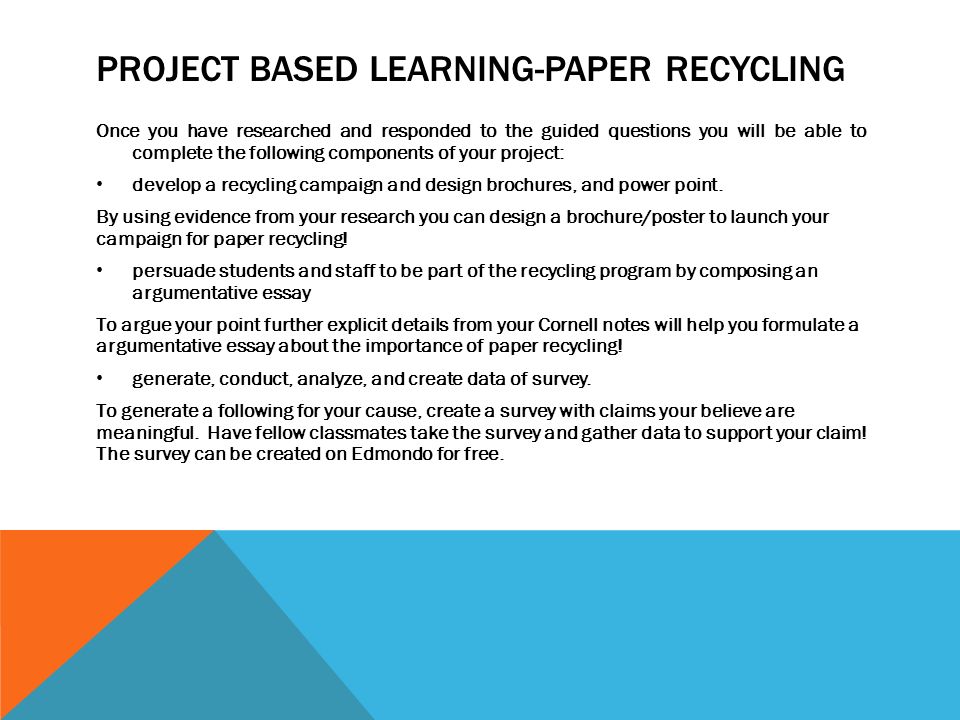 PROJECT BASED LEARNING-PAPER RECYCLING

Once you have researched and responded to the guided questions you will be able to complete the following components of your project:

• develop a recycling campaign and design brochures, and power point.

By using evidence from your research you can design a brochure/poster to launch your campaign for paper recycling!

• persuade students and staff to be part of the recycling program by composing an argumentative essay

To argue your point further explicit details from your Cornell notes will help you formulate a argumentative essay about the importance of paper recycling!

• generate, conduct, analyze, and create data of survey.

To generate a following for your cause, create a survey with claims your believe are meaningful. Have fellow classmates take the survey and gather data to support your claim! The survey can be created on Edmondo for free.